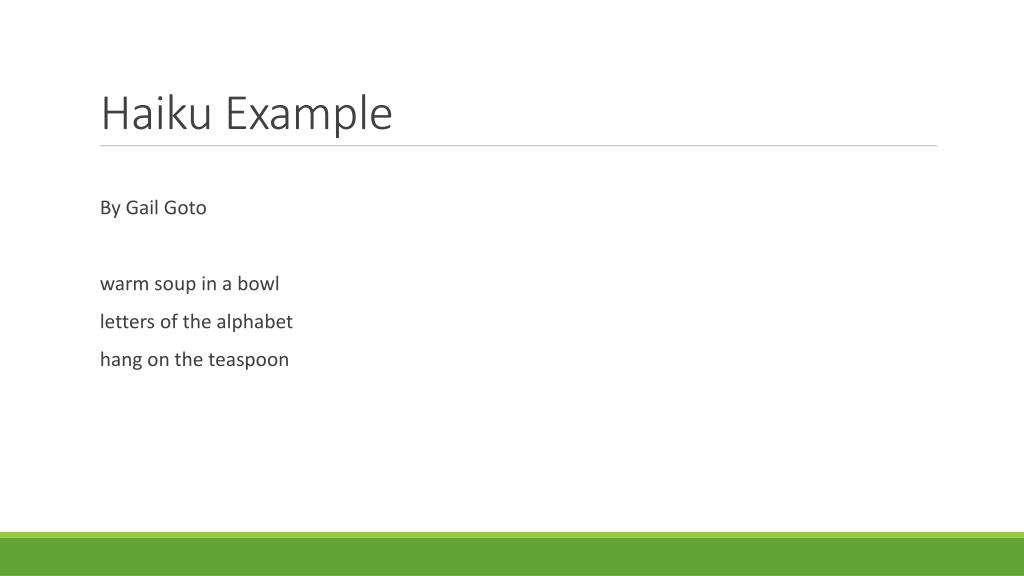 Haiku Example

By Gail Goto

warm soup in a bowl
letters of the alphabet
hang on the teaspoon